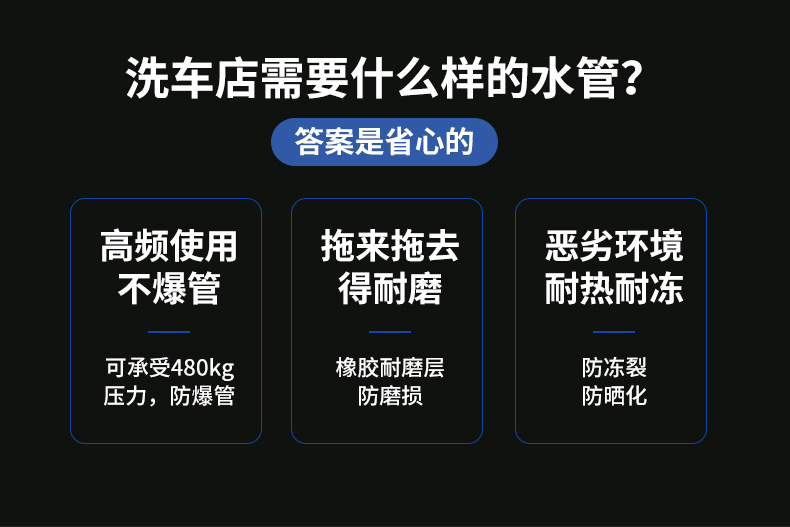 洗车店需要什么样的水管?

答案是省心的

高频使用
不爆管

可承受480kg
压力，防爆管

拖来拖去
得耐磨

橡胶耐磨层
防磨损

恶劣环境
耐热耐冻

防冻裂
防晒化